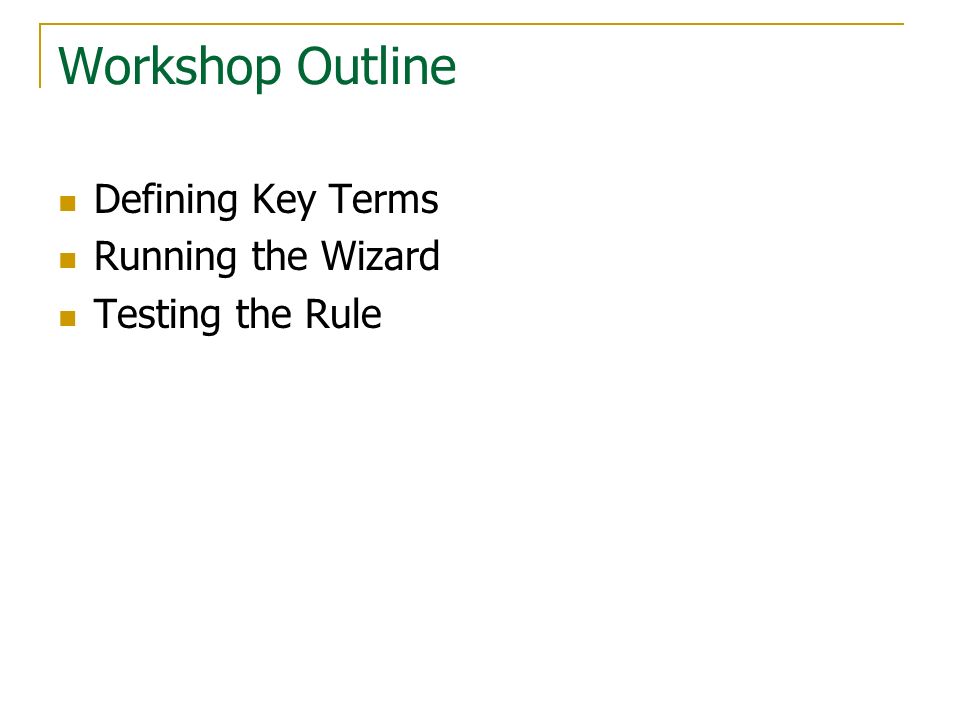 Workshop Outline

- Defining Key Terms
- Running the Wizard
- Testing the Rule